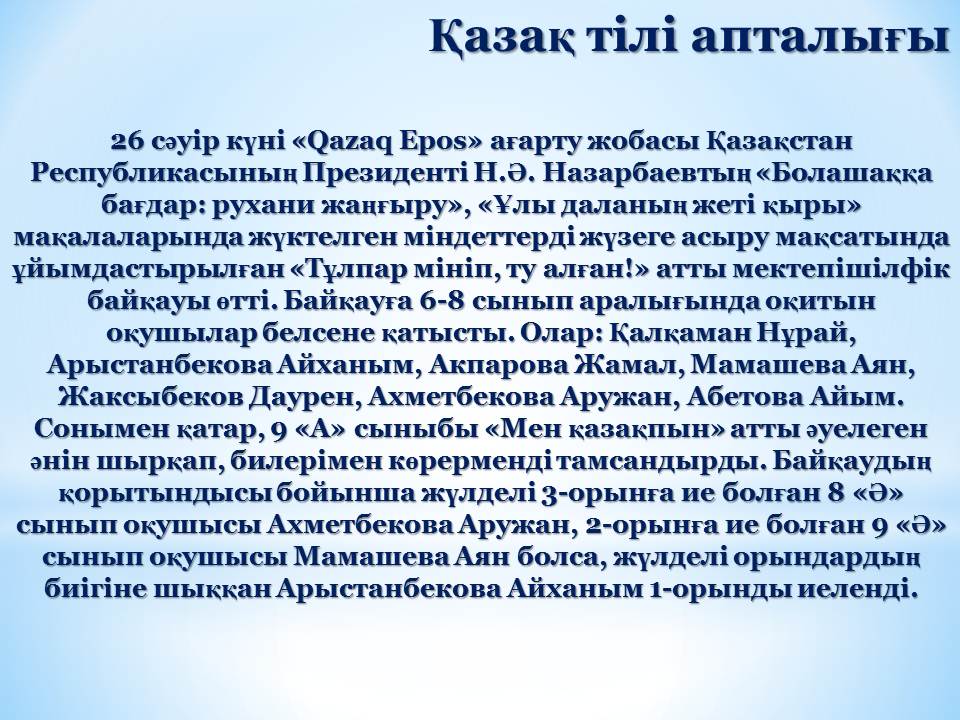 Қазақ тілі апталығы

26 сәуір күні «Qazaq Epos» ағарту жобасы Қазақстан Республикасының Президенті Н.Ә. Назарбаевтың «Болашаққа бағдар: рухани жаңғыру», «Ұлы даланың жеті қыры» мақалаларында жүктелген міндеттерді жүзеге асыру мақсатында ұйымдастырылған «Тұлпар мініп, ту алған!» атты мектепішілфік байқауы өтті. Байқауға 6-8 сынып аралығында оқитын оқушылар белсене қатысты. Олар: Қалқаман Нұрай, Арыстанбекова Айханым, Акпарова Жамал, Мамашева Аян, Жаксыбеков Даурен, Ахметбекова Аружан, Абетова Айым. Сонымен қатар, 9 «А» сыныбы «Мен қазақпын» атты әуелеген әнін шырқап, билерімен көрерменді тамсандырды. Байқаудың қорытындысы бойынша жүлделі 3-орынға ие болған 8 «Ә» сынып оқушысы Ахметбекова Аружан, 2-орынға ие болған 9 «Ә» сынып оқушысы Мамашева Аян болса, жүлделі орындардың биігіне шыққан Арыстанбекова Айханым 1-орынды иеленді.